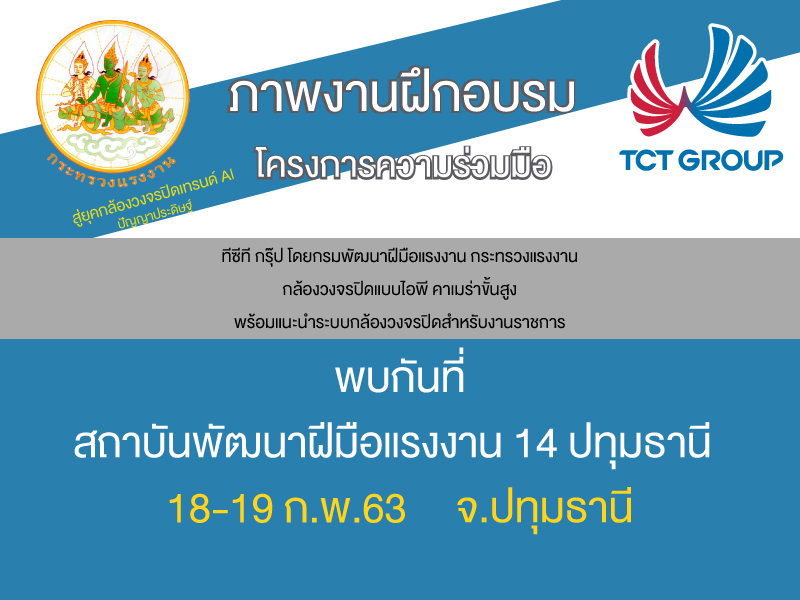 กระทรวงแรงงาน

สู่ยุคกล้องวงจรปิดเทรนด์ AI
ปัญญาประดิษฐ์

ภาพงานฝึกอบรม

โครงการความร่วมมือ

TCT GROUP

ทีซีที กรุ๊ป โดยกรมพัฒนาฝีมือแรงงาน กระทรวงแรงงาน

กล้องวงจรปิดแบบไอพี คาเมร่าขั้นสูง

พร้อมแนะนำระบบกล้องวงจรปิดสำหรับงานราชการ

พบกันที่

สถาบันพัฒนาฝีมือแรงงาน 14 ปทุมธานี

18-19 ก.พ.63 จ.ปทุมธานี